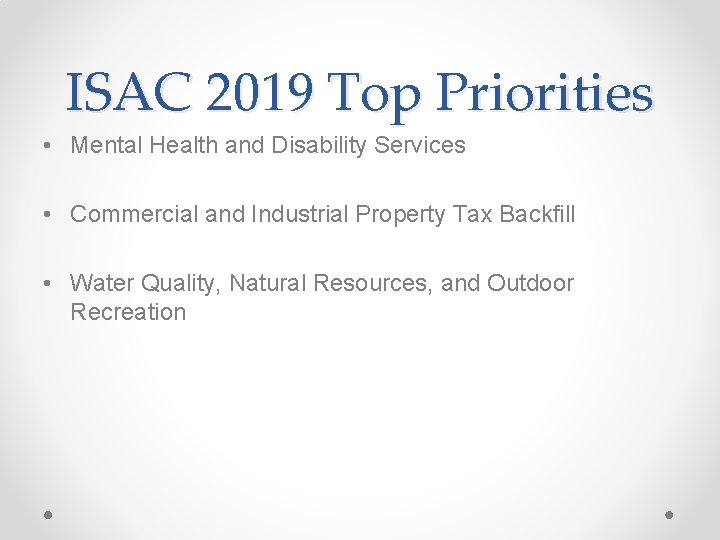 ISAC 2019 Top Priorities

• Mental Health and Disability Services

• Commercial and Industrial Property Tax Backfill

• Water Quality, Natural Resources, and Outdoor Recreation